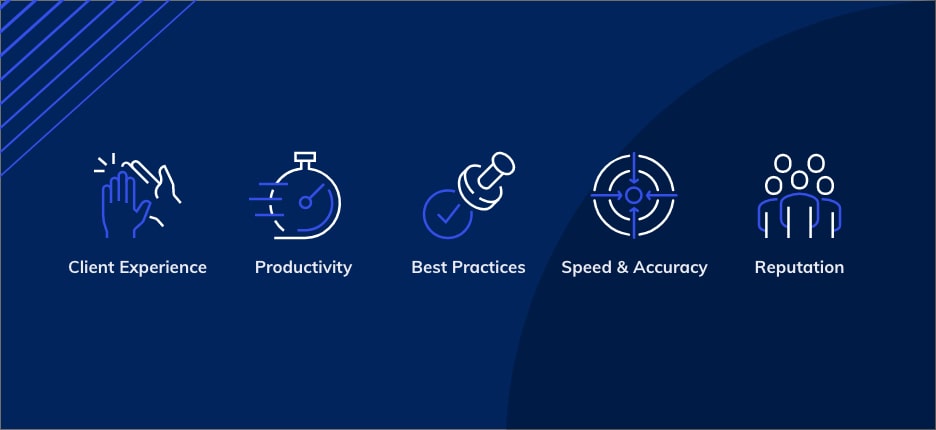 Client Experience Productivity Best Practices Speed & Accuracy Reputation